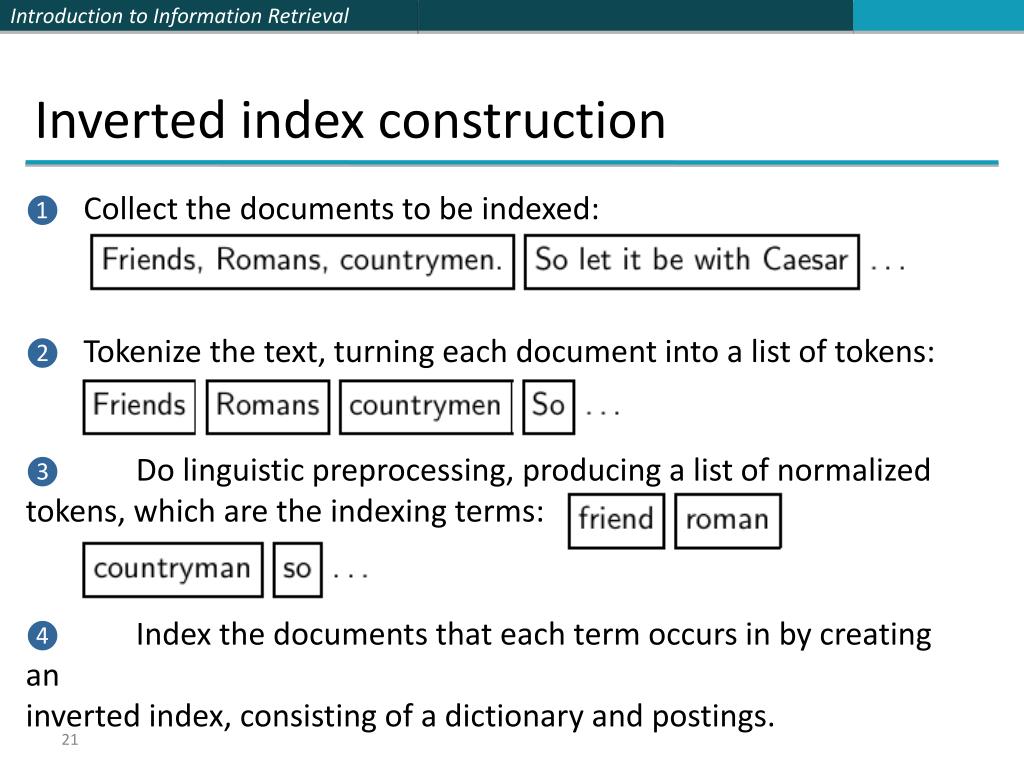 Introduction to Information Retrieval

Inverted index construction

❶ Collect the documents to be indexed:

Friends, Romans, countrymen. So let it be with Caesar . . .

❷ Tokenize the text, turning each document into a list of tokens:

Friends Romans countrymen So . . .

❸ Do linguistic preprocessing, producing a list of normalized tokens, which are the indexing terms: friend roman

countryman so . . .

❹ Index the documents that each term occurs in by creating an
inverted index, consisting of a dictionary and postings.

21